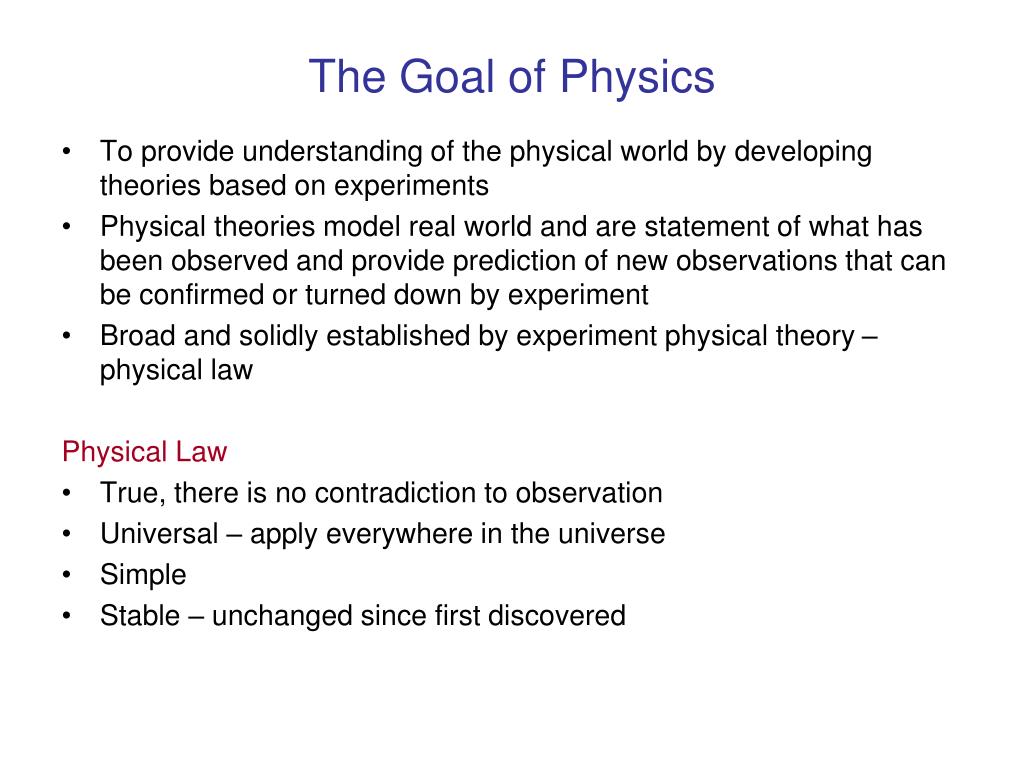 The Goal of Physics

• To provide understanding of the physical world by developing theories based on experiments
• Physical theories model real world and are statement of what has been observed and provide prediction of new observations that can be confirmed or turned down by experiment
• Broad and solidly established by experiment physical theory – physical law

Physical Law
• True, there is no contradiction to observation
• Universal – apply everywhere in the universe
• Simple
• Stable – unchanged since first discovered